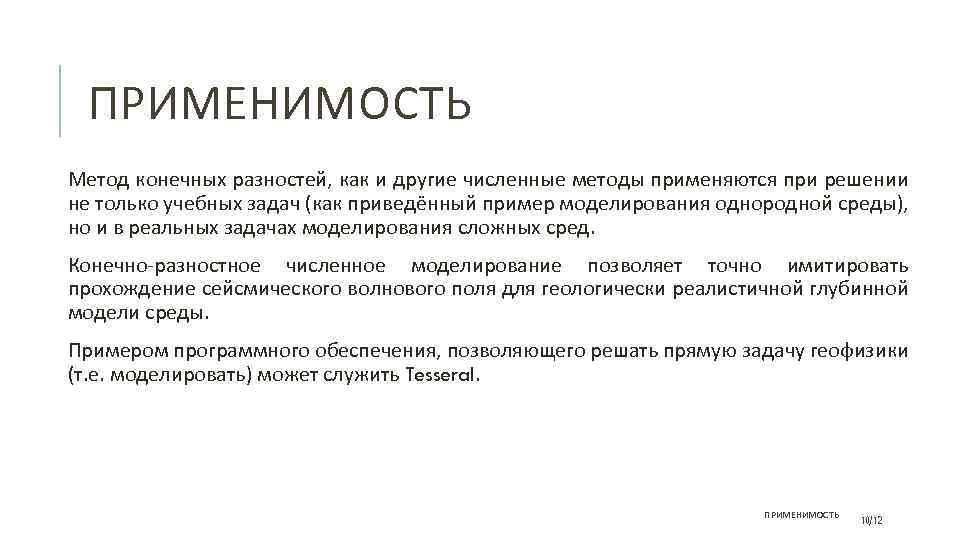 ПРИМЕНИМОСТЬ

Метод конечных разностей, как и другие численные методы применяются при решении не только учебных задач (как приведённый пример моделирования однородной среды), но и в реальных задачах моделирования сложных сред.

Конечно-разностное численное моделирование позволяет точно имитировать прохождение сейсмического волнового поля для геологически реалистичной глубинной модели среды.

Примером программного обеспечения, позволяющего решать прямую задачу геофизики (т.е. моделировать) может служить Tesseral.

ПРИМЕНИМОСТЬ 10/12